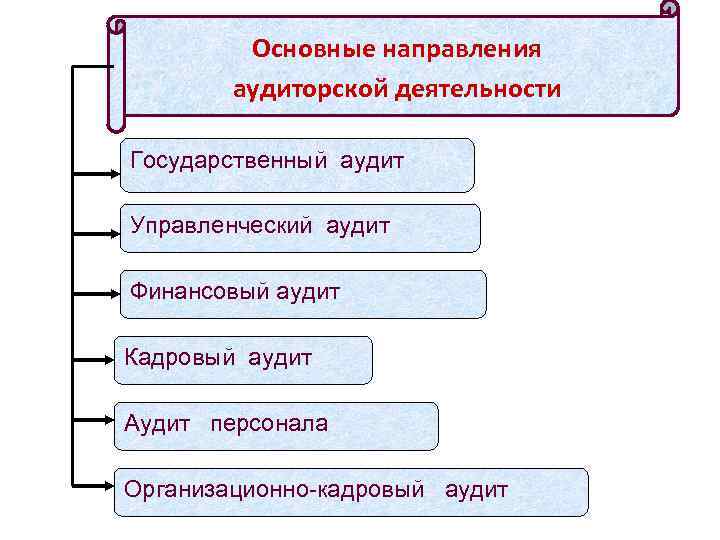 Основные направления аудиторской деятельности

Государственный аудит

Управленческий аудит

Финансовый аудит

Кадровый аудит

Аудит персонала

Организационно-кадровый аудит